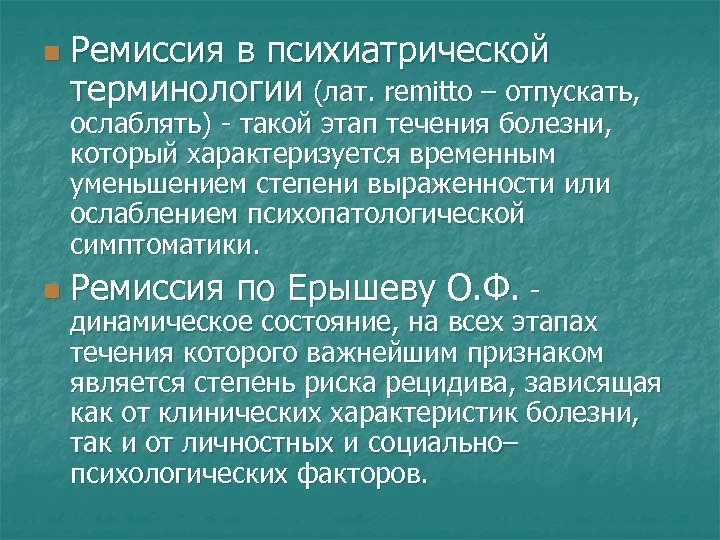 Ремиссия в психиатрической терминологии (лат. remitto – отпускать, ослаблять) - такой этап течения болезни, который характеризуется временным уменьшением степени выраженности или ослаблением психопатологической симптоматики.

Ремиссия по Ерышеву О.Ф. - динамическое состояние, на всех этапах течения которого важнейшим признаком является степень риска рецидива, зависящая как от клинических характеристик болезни, так и от личностных и социально–психологических факторов.